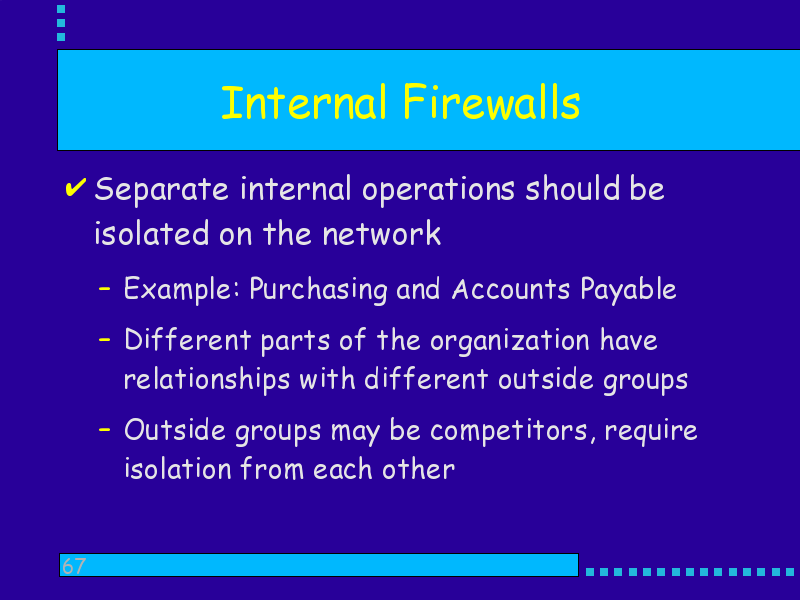 Internal Firewalls

✔ Separate internal operations should be isolated on the network

– Example: Purchasing and Accounts Payable

– Different parts of the organization have relationships with different outside groups

– Outside groups may be competitors, require isolation from each other

67